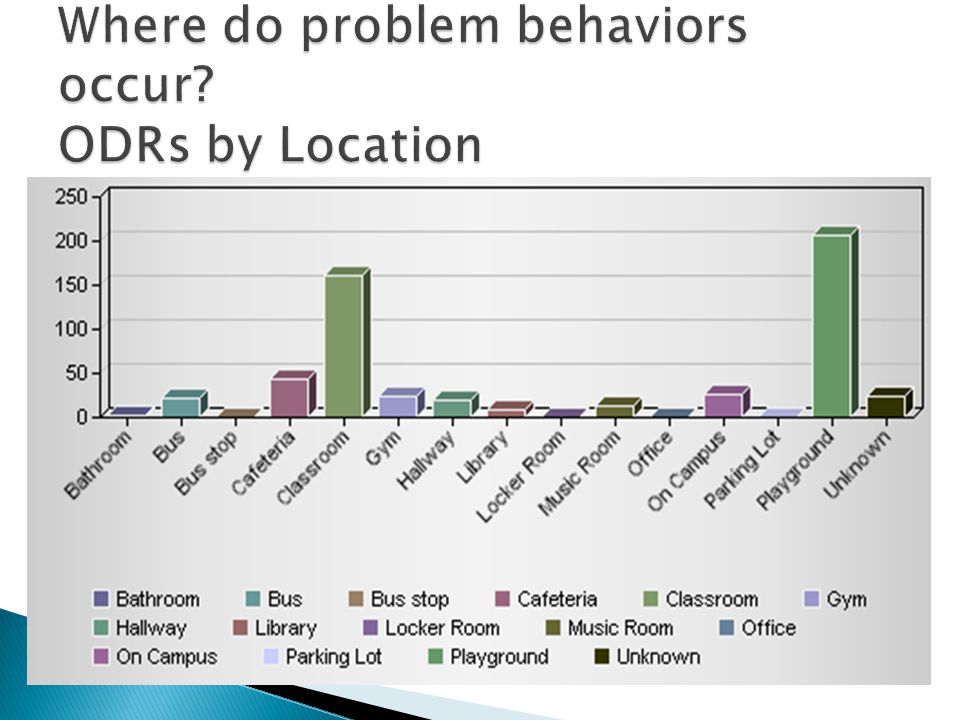 Where do problem behaviors occur?
ODRs by Location

250
200
150
100
50
0

Bathroom
Bus
Bus stop
Cafeteria
Classroom
Gym
Hallway
Library
Locker Room
Music Room
Office
On Campus
Parking Lot
Playground
Unknown

Bathroom
Bus
Bus stop
Cafeteria
Classroom
Gym
Hallway
Library
Locker Room
Music Room
Office
On Campus
Parking Lot
Playground
Unknown